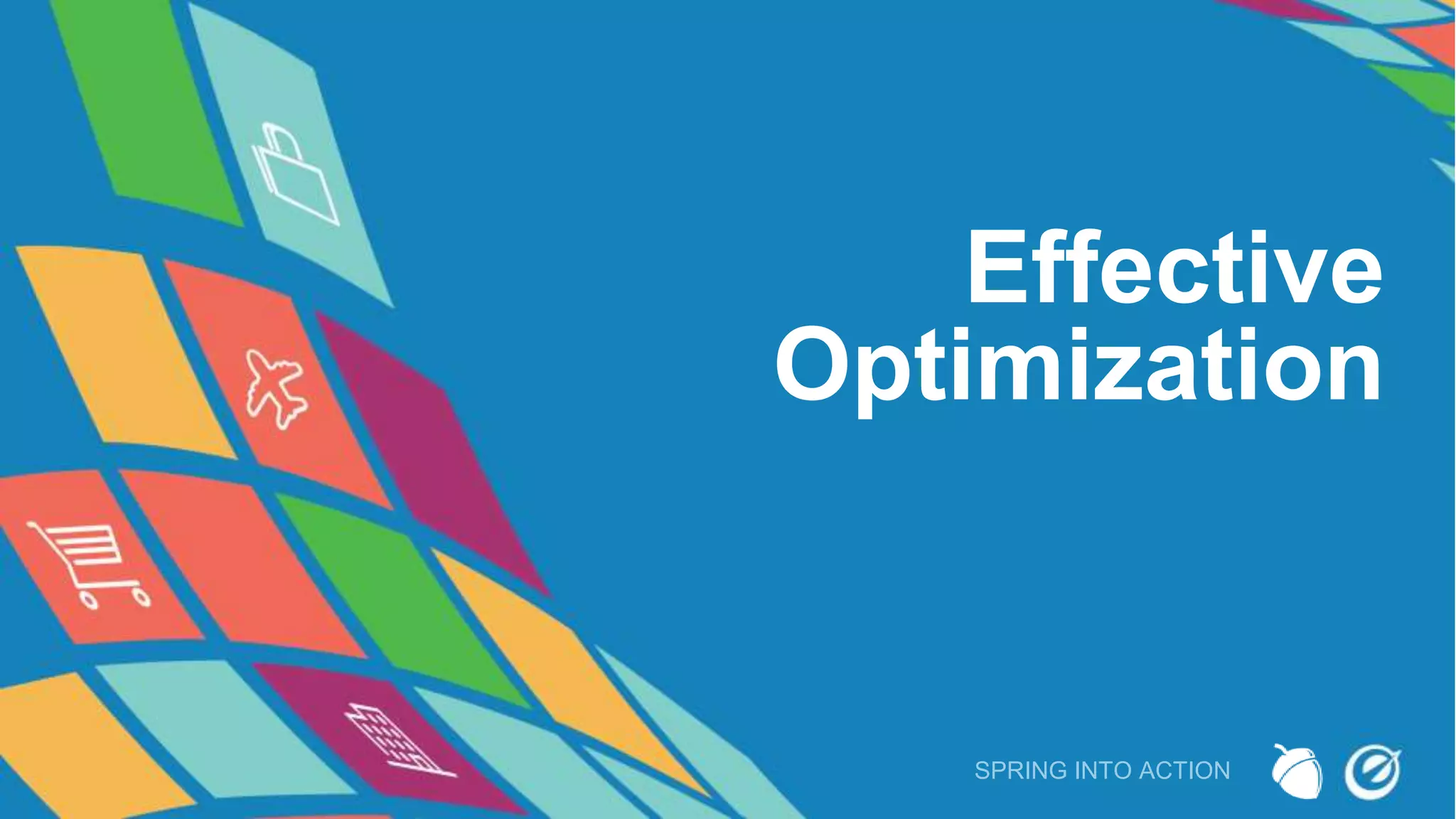 Effective Optimization

SPRING INTO ACTION